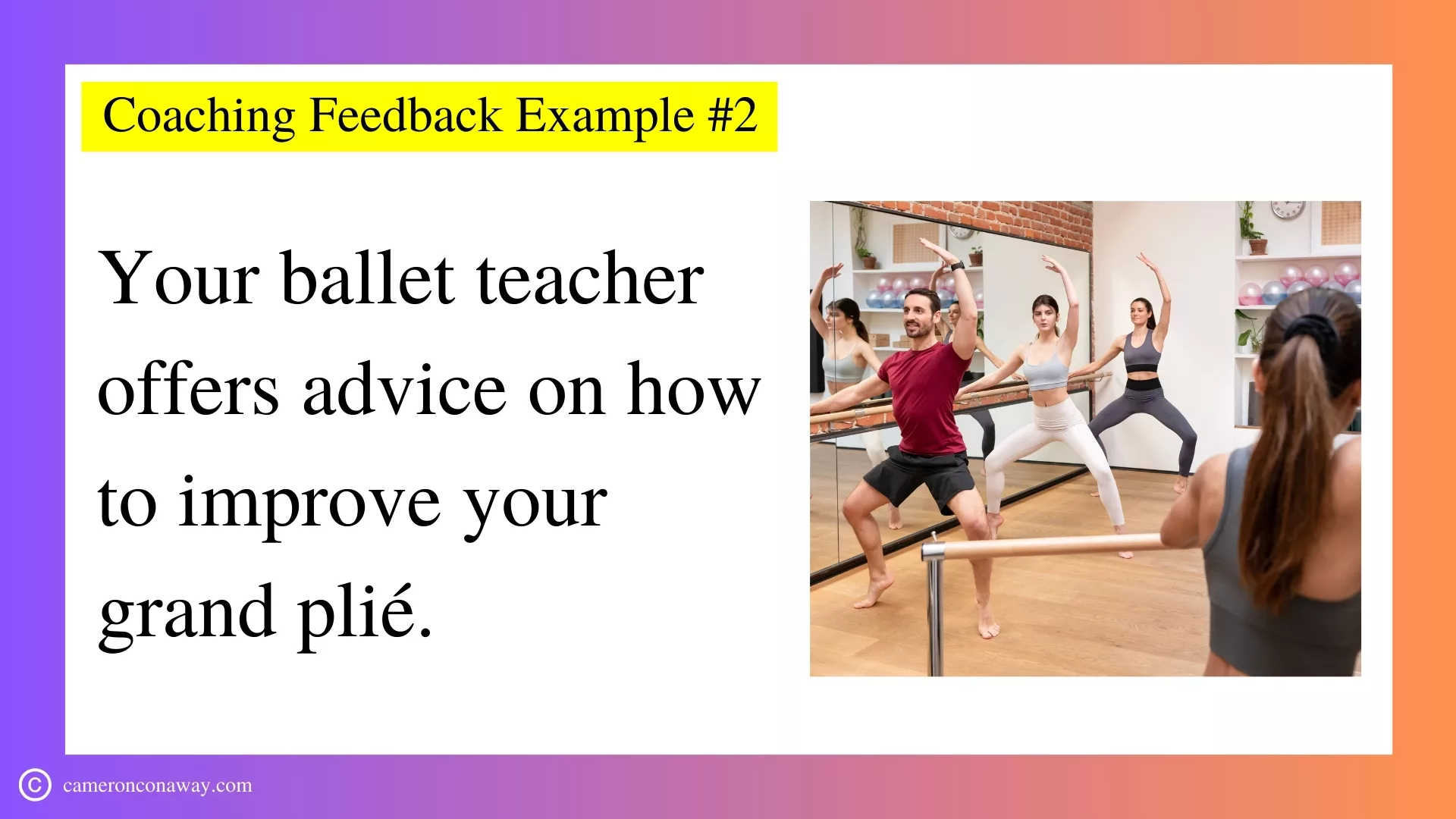 Coaching Feedback Example #2

Your ballet teacher offers advice on how to improve your grand plié.

© cameronconaway.com